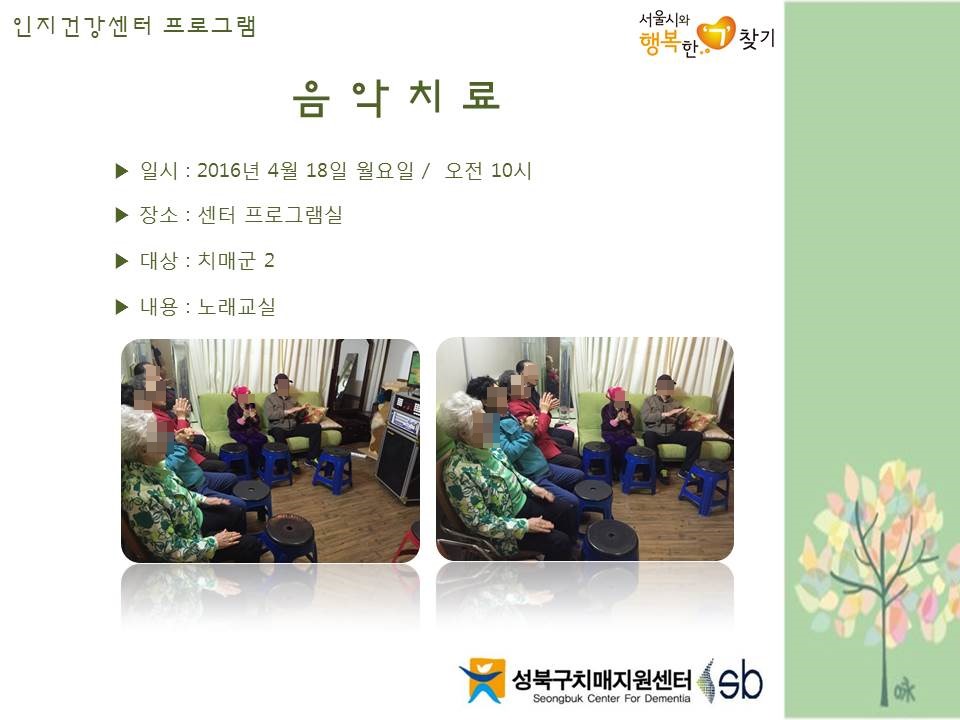 인지건강센터 프로그램

서울시와 행복한 '기' 찾기

음 악 치 료

▶ 일시 : 2016년 4월 18일 월요일 / 오전 10시

▶ 장소 : 센터 프로그램실

▶ 대상 : 치매군 2

▶ 내용 : 노래교실

성북구치매지원센터 Seongbuk Center For Dementia sb